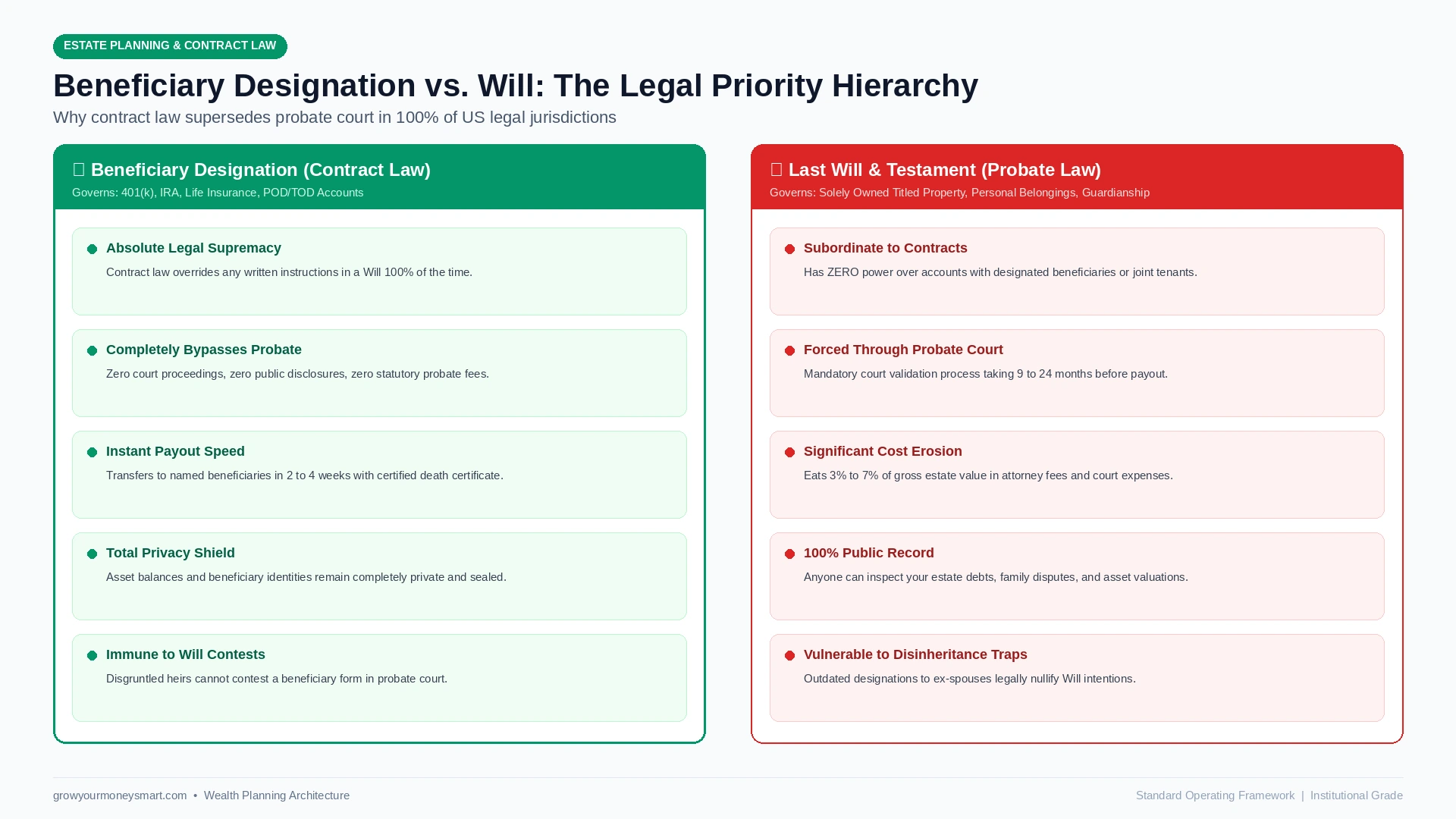 ESTATE PLANNING & CONTRACT LAW

Beneficiary Designation vs. Will: The Legal Priority Hierarchy

Why contract law supersedes probate court in 100% of US legal jurisdictions

Beneficiary Designation (Contract Law)
Governs: 401(k), IRA, Life Insurance, POD/TOD Accounts

Absolute Legal Supremacy
Contract law overrides any written instructions in a Will 100% of the time.

Completely Bypasses Probate
Zero court proceedings, zero public disclosures, zero statutory probate fees.

Instant Payout Speed
Transfers to named beneficiaries in 2 to 4 weeks with certified death certificate.

Total Privacy Shield
Asset balances and beneficiary identities remain completely private and sealed.

Immune to Will Contests
Disgruntled heirs cannot contest a beneficiary form in probate court.

Last Will & Testament (Probate Law)
Governs: Solely Owned Titled Property, Personal Belongings, Guardianship

Subordinate to Contracts
Has ZERO power over accounts with designated beneficiaries or joint tenants.

Forced Through Probate Court
Mandatory court validation process taking 9 to 24 months before payout.

Significant Cost Erosion
Eats 3% to 7% of gross estate value in attorney fees and court expenses.

100% Public Record
Anyone can inspect your estate debts, family disputes, and asset valuations.

Vulnerable to Disinheritance Traps
Outdated designations to ex-spouses legally nullify Will intentions.

growyourmoneysmart.com • Wealth Planning Architecture

Standard Operating Framework | Institutional Grade